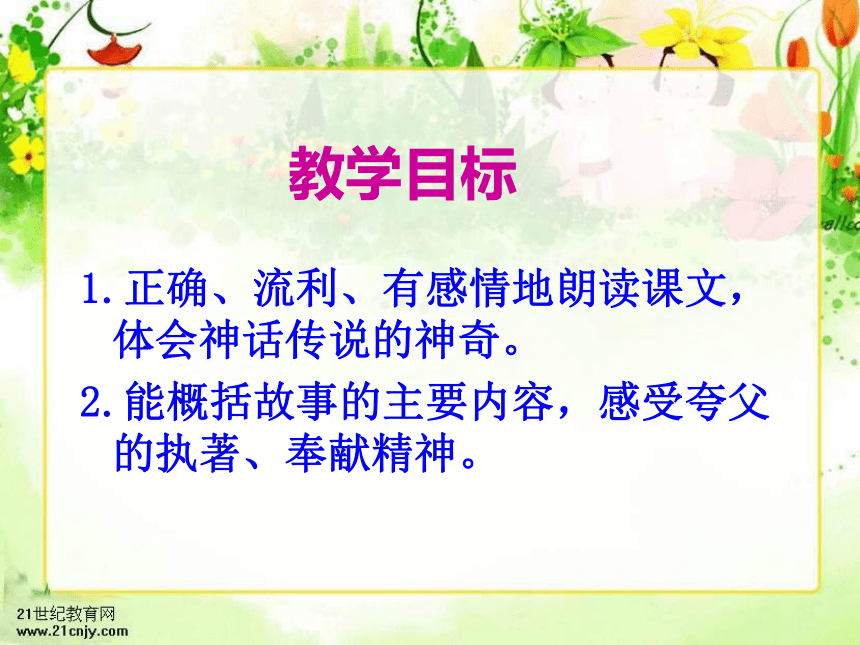 教学目标

1. 正确、流利、有感情地朗读课文，体会神话传说的神奇。

2. 能概括故事的主要内容，感受夸父的执著、奉献精神。

21世纪教育网
www.21cnjy.com